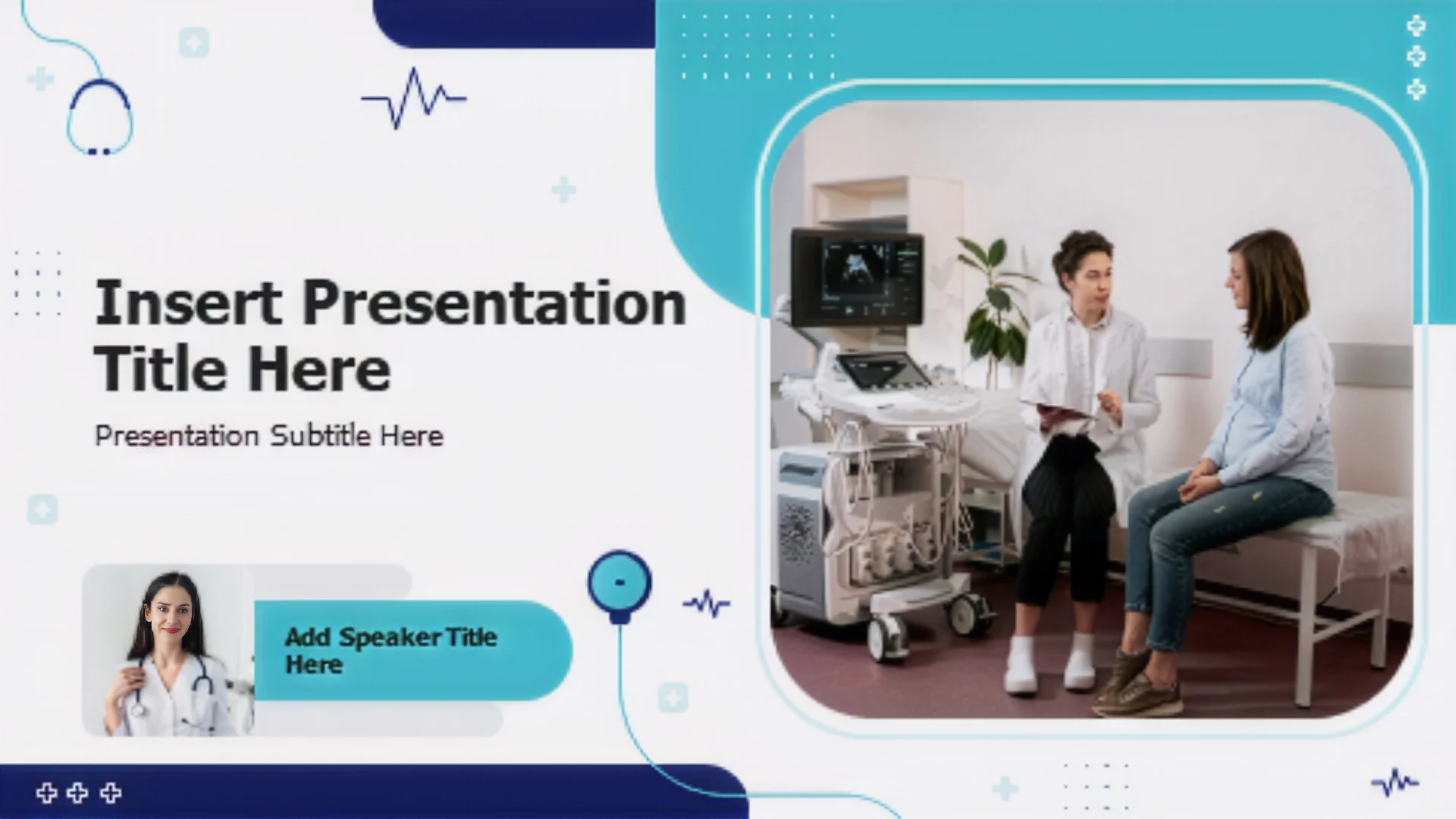 Insert Presentation Title Here

Presentation Subtitle Here

Add Speaker Title Here